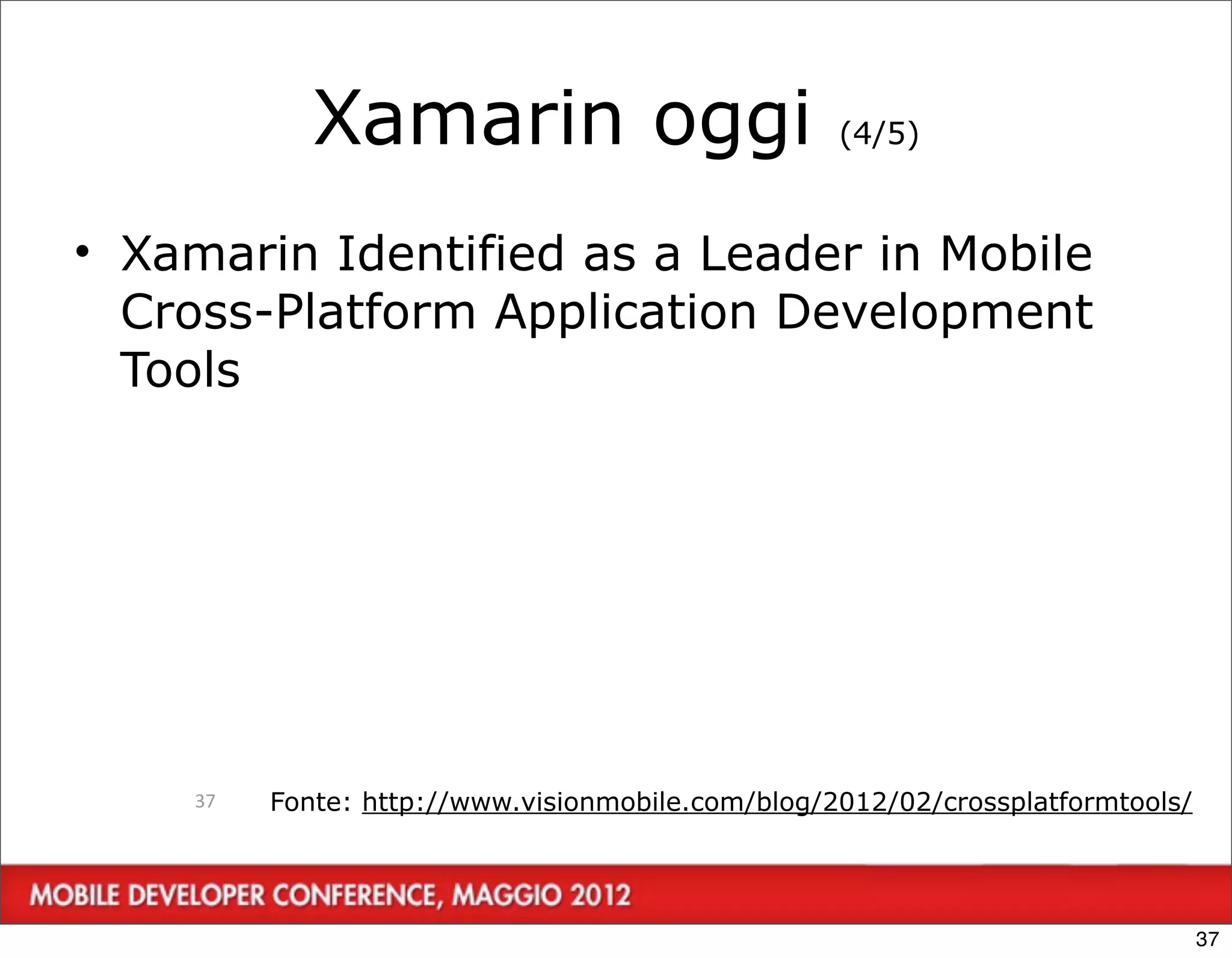 Xamarin oggi (4/5)

• Xamarin Identified as a Leader in Mobile Cross-Platform Application Development Tools

37

Fonte: http://www.visionmobile.com/blog/2012/02/crossplatformtools/

MOBILE DEVELOPER CONFERENCE, MAGGIO 2012

37